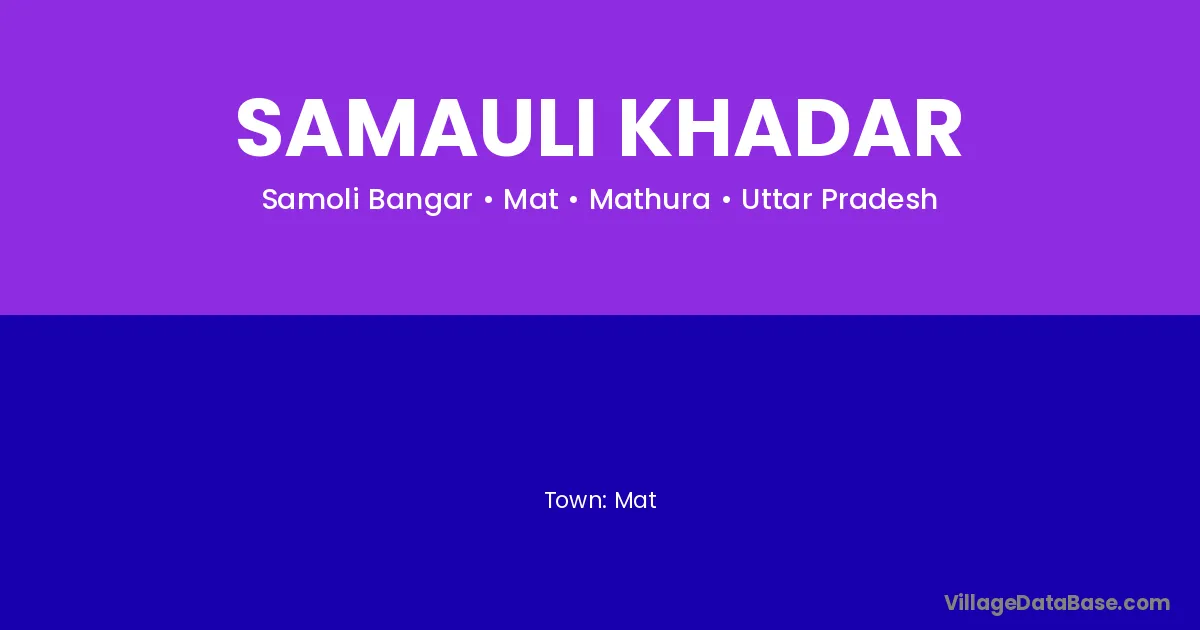 SAMAULI KHADAR

Samoli Bangar • Mat • Mathura • Uttar Pradesh

Town: Mat

VillageDataBase.com